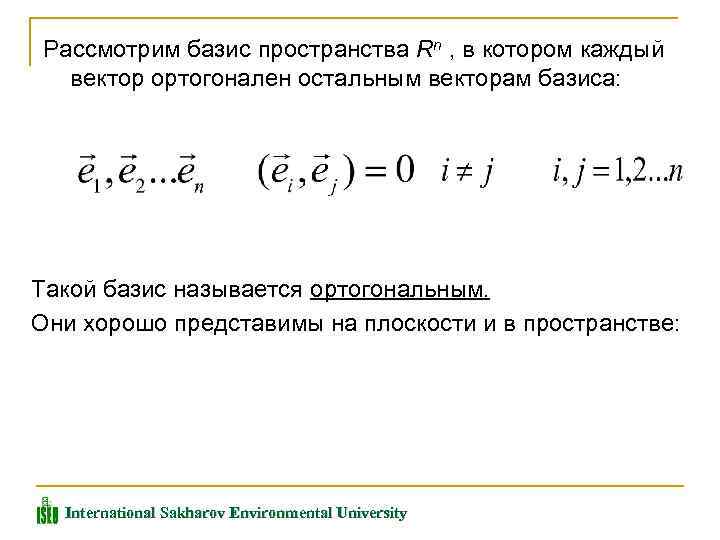 Рассмотрим базис пространства $R^n$ , в котором каждый вектор ортогонален остальным векторам базиса:

$\vec{e}_1, \vec{e}_2 ... \vec{e}_n$ $(\vec{e}_i, \vec{e}_j) = 0$ $i \neq j$ $i, j = 1,2...n$

Такой базис называется ортогональным.

Они хорошо представимы на плоскости и в пространстве:

ISEU International Sakharov Environmental University